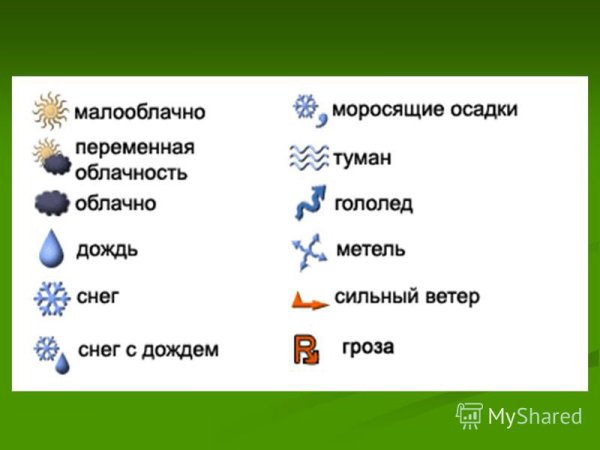 малооблачно

переменная облачность

облачно

дождь

снег

снег с дождем

моросящие осадки

туман

гололед

метель

сильный ветер

гроза

MyShared